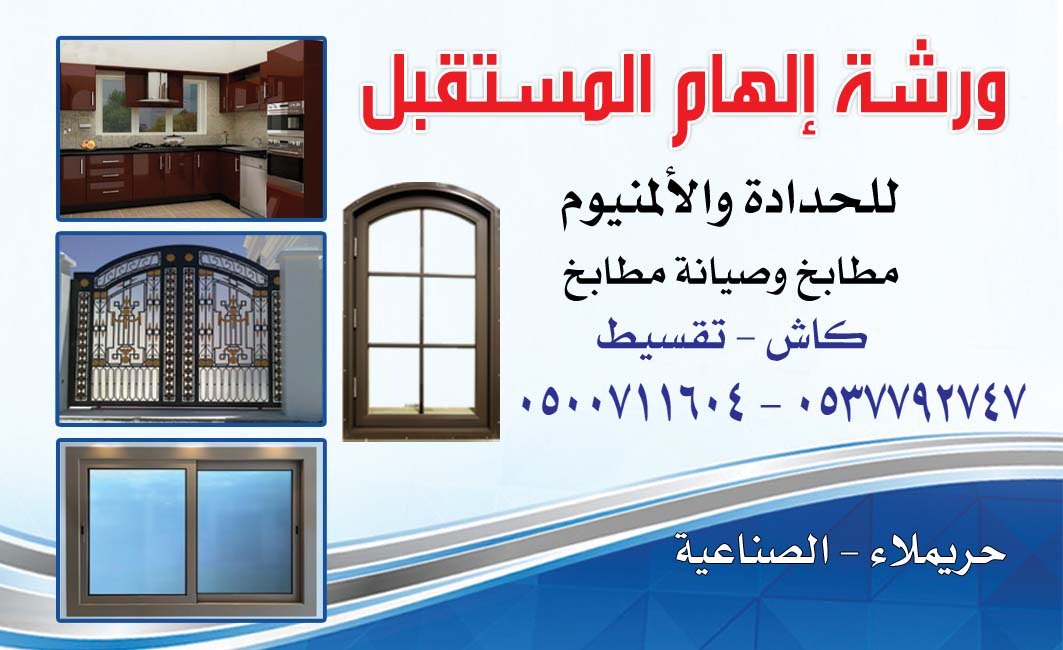 ورشة إلهام المستقبل

للحدادة والألمنيوم

مطابخ وصيانة مطابخ

كاش - تقسيط

٠٥٣٧٧٩٢٧٤٧ - ٠٥٠٠٧١١٦٠٤

حريملاء - الصناعية